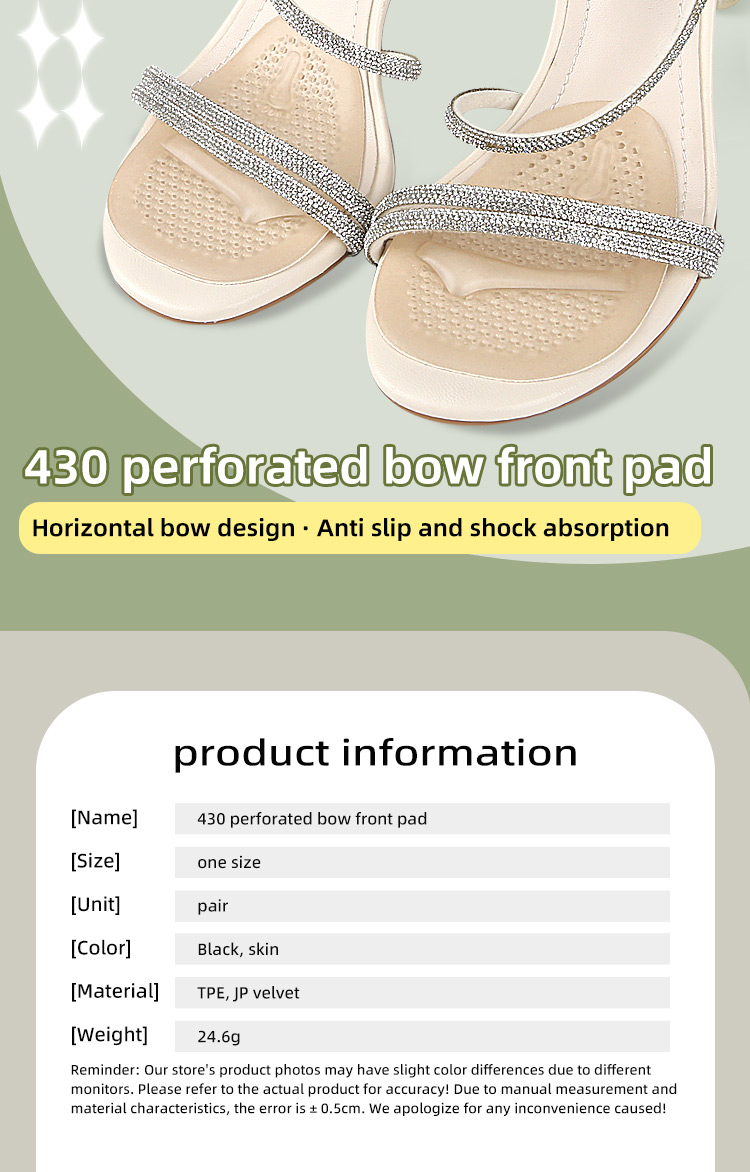 430 perforated bow front pad

Horizontal bow design · Anti slip and shock absorption

product information

| | |
|---|---|
| [Name] | 430 perforated bow front pad |
| [Size] | one size |
| [Unit] | pair |
| [Color] | Black, skin |
| [Material] | TPE, JP velvet |
| [Weight] | 24.6g |

Reminder: Our store's product photos may have slight color differences due to different monitors. Please refer to the actual product for accuracy! Due to manual measurement and material characteristics, the error is ± 0.5cm. We apologize for any inconvenience caused!